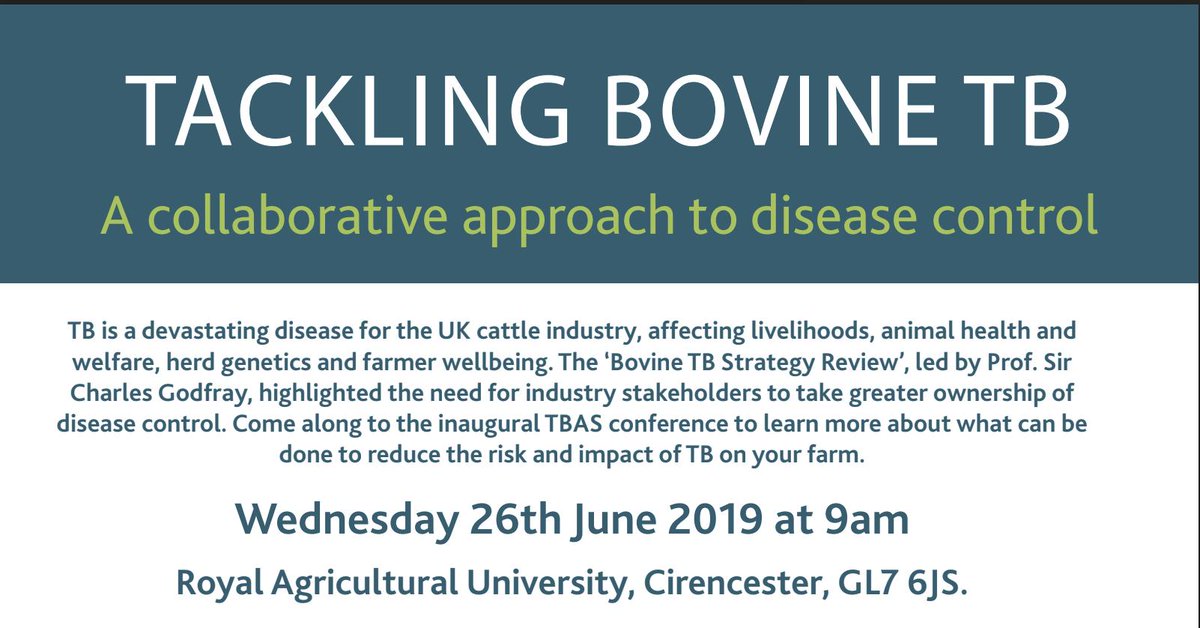 TACKLING BOVINE TB

A collaborative approach to disease control

TB is a devastating disease for the UK cattle industry, affecting livelihoods, animal health and welfare, herd genetics and farmer wellbeing. The 'Bovine TB Strategy Review', led by Prof. Sir Charles Godfray, highlighted the need for industry stakeholders to take greater ownership of disease control. Come along to the inaugural TBAS conference to learn more about what can be done to reduce the risk and impact of TB on your farm.

Wednesday 26th June 2019 at 9am

Royal Agricultural University, Cirencester, GL7 6JS.